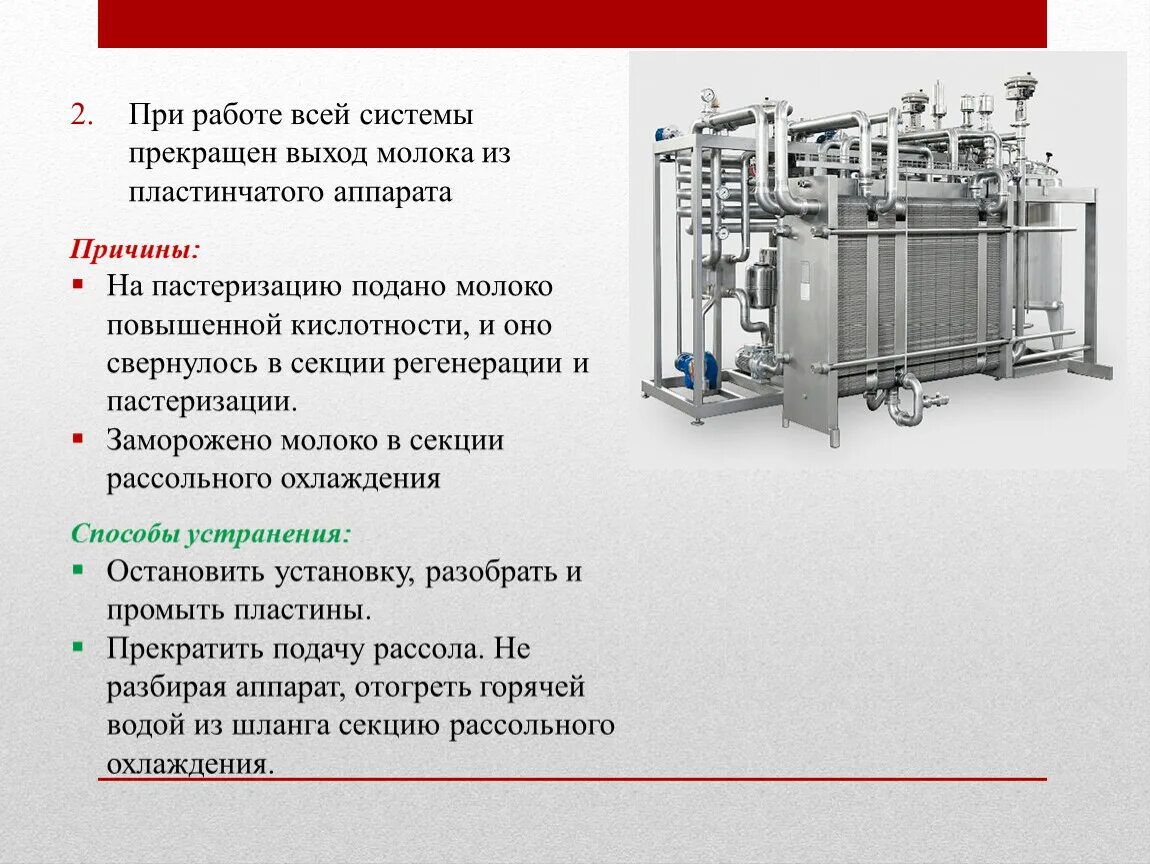 2. При работе всей системы прекращен выход молока из пластинчатого аппарата

Причины:
▪ На пастеризацию подано молоко повышенной кислотности, и оно свернулось в секции регенерации и пастеризации.
▪ Заморожено молоко в секции рассольного охлаждения

Способы устранения:
▪ Остановить установку, разобрать и промыть пластины.
▪ Прекратить подачу рассола. Не разбирая аппарат, отогреть горячей водой из шланга секцию рассольного охлаждения.